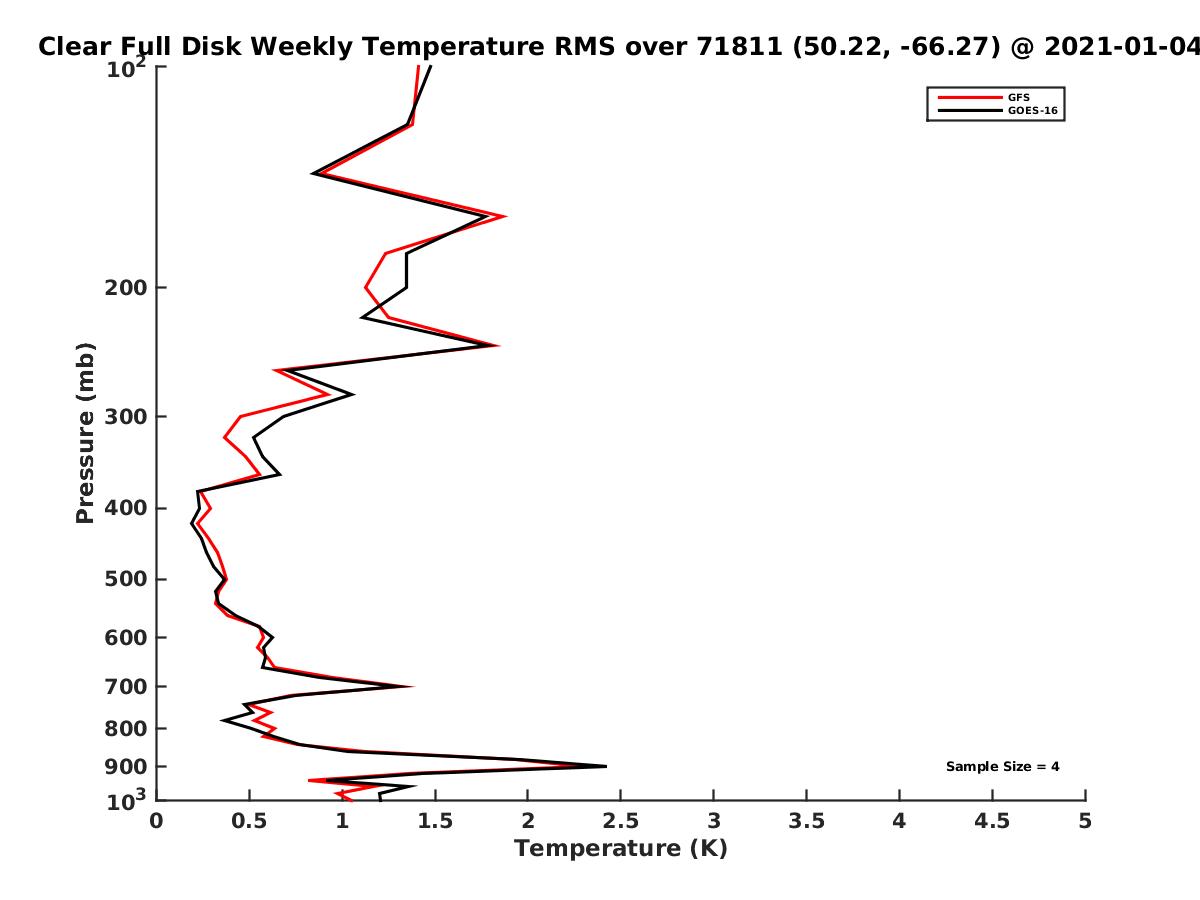 Clear Full Disk Weekly Temperature RMS over 71811 (50.22, -66.27) @ 2021-01-04

GFS
GOES-16

Pressure (mb)

$10^2$
200
300
400
500
600
700
800
900
$10^3$

Sample Size = 4

0
0.5
1
1.5
2
2.5
3
3.5
4
4.5
5

Temperature (K)